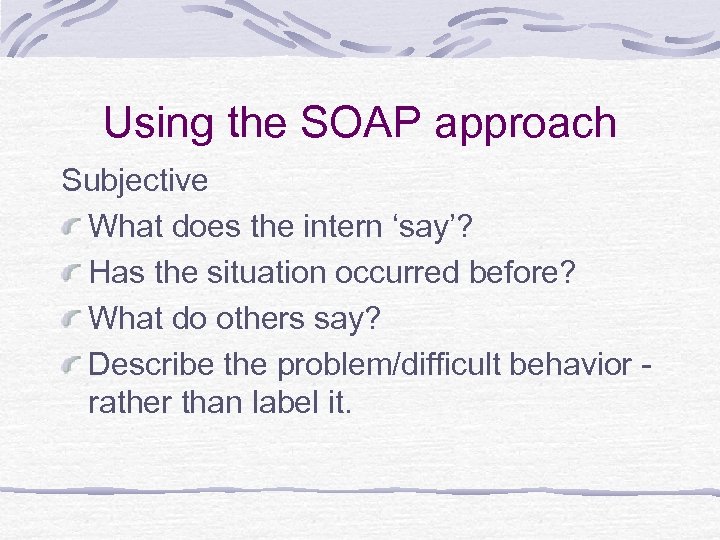 Using the SOAP approach

Subjective

What does the intern ‘say’?

Has the situation occurred before?

What do others say?

Describe the problem/difficult behavior - rather than label it.